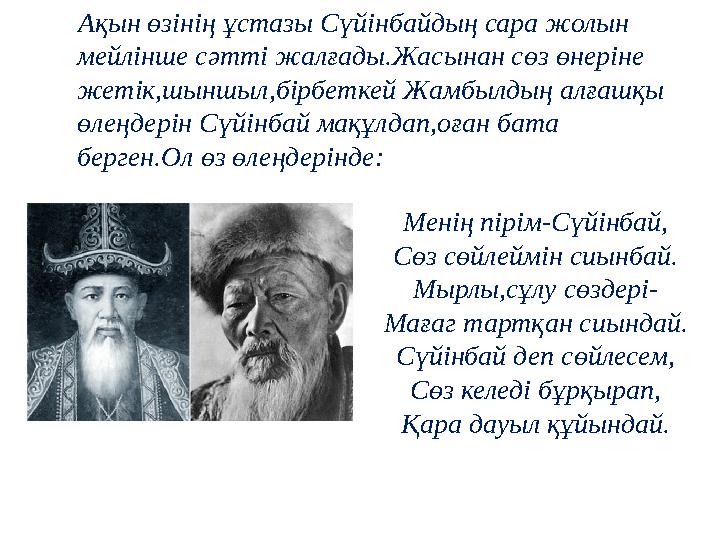 Ақын өзінің ұстазы Сүйінбайдың сара жолын мейлінше сәтті жалғады.Жасынан сөз өнеріне жетік,шыншыл,бірбеткей Жамбылдың алғашқы өлеңдерін Сүйінбай мақұлдап,оған бата берген.Ол өз өлеңдерінде:

Менің пірім-Сүйінбай,
Сөз сөйлеймін сиынбай.
Мырлы,сұлу сөздері-
Мағаг тартқан сиындай.
Сүйінбай деп сөйлесем,
Сөз келеді бұрқырап,
Қара дауыл құйындай.